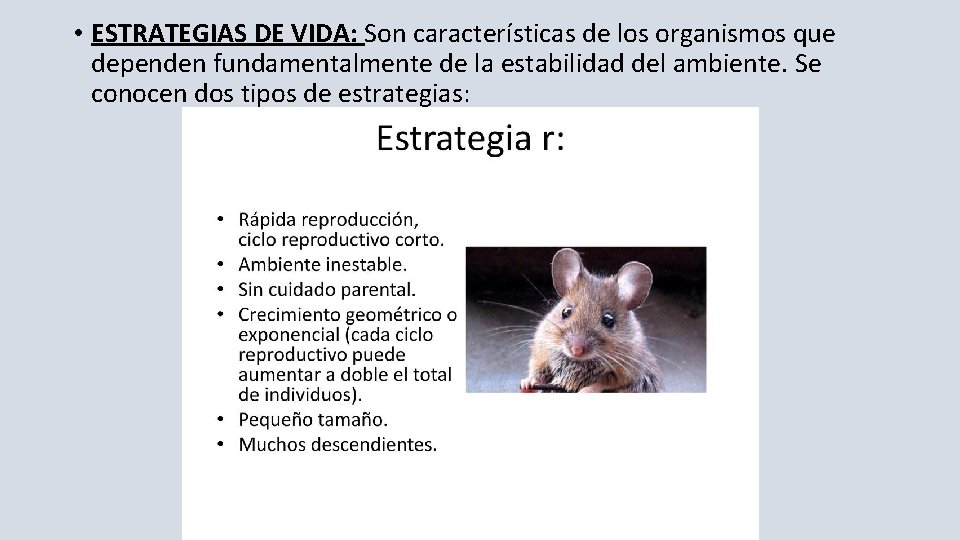 • ESTRATEGIAS DE VIDA: Son características de los organismos que dependen fundamentalmente de la estabilidad del ambiente. Se conocen dos tipos de estrategias:

Estrategia r:

• Rápida reproducción, ciclo reproductivo corto.
• Ambiente inestable.
• Sin cuidado parental.
• Crecimiento geométrico o exponencial (cada ciclo reproductivo puede aumentar a doble el total de individuos).
• Pequeño tamaño.
• Muchos descendientes.